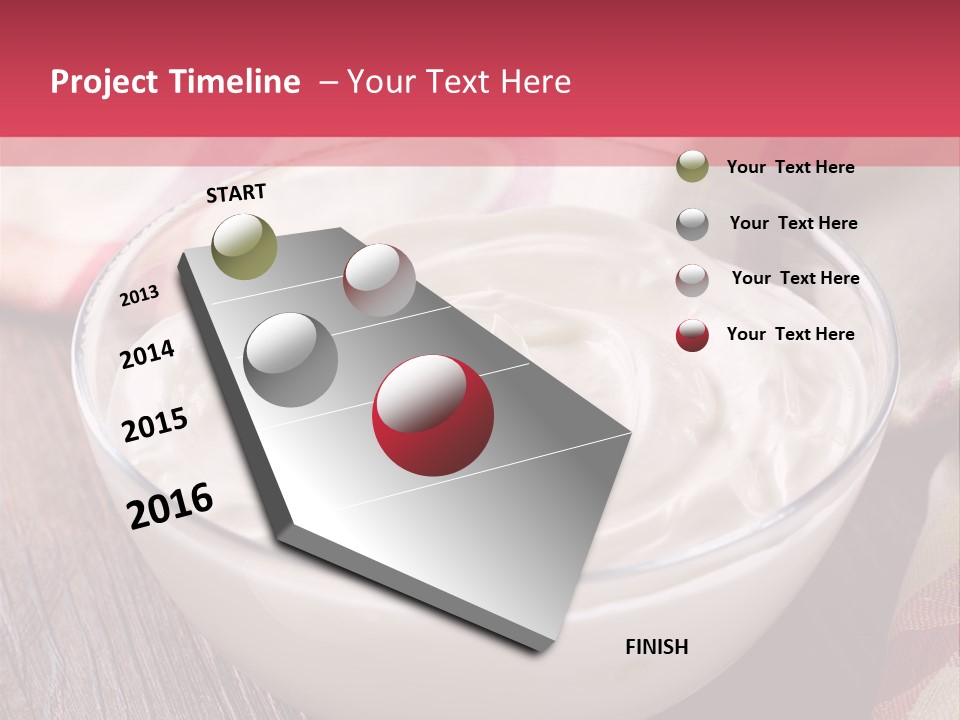 Project Timeline – Your Text Here

START

2013

2014

2015

2016

FINISH

Your Text Here

Your Text Here

Your Text Here

Your Text Here